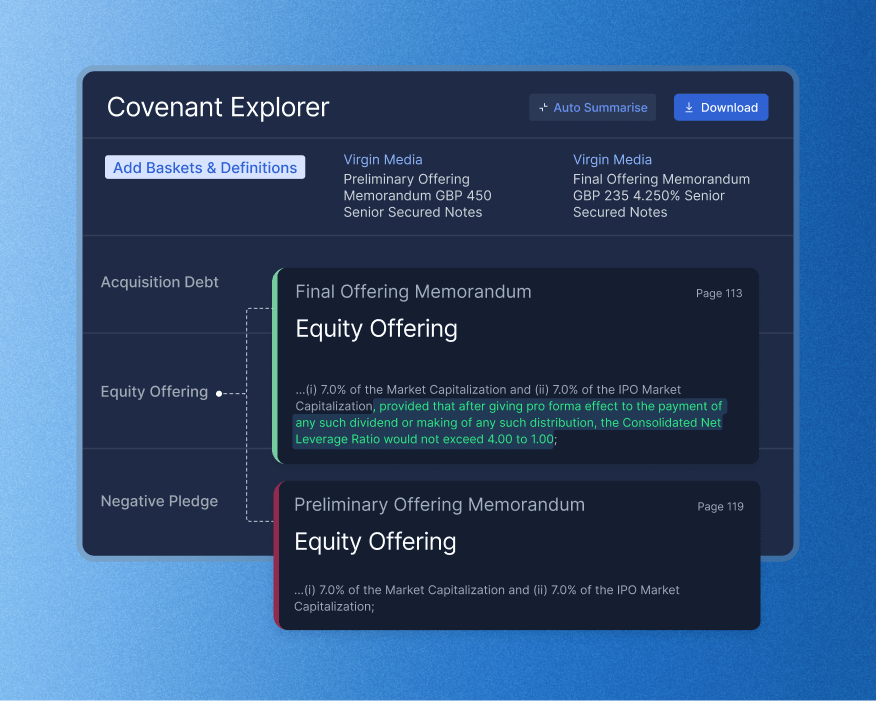 Covenant Explorer

Auto Summarise

Download

Add Baskets & Definitions

Virgin Media
Preliminary Offering Memorandum GBP 450 Senior Secured Notes

Virgin Media
Final Offering Memorandum GBP 235 4.250% Senior Secured Notes

Acquisition Debt

Equity Offering

Negative Pledge

Final Offering Memorandum

Page 113

Equity Offering

...(i) 7.0% of the Market Capitalization and (ii) 7.0% of the IPO Market Capitalization, provided that after giving pro forma effect to the payment of any such dividend or making of any such distribution, the Consolidated Net Leverage Ratio would not exceed 4.00 to 1.00;

Preliminary Offering Memorandum

Page 119

Equity Offering

...(i) 7.0% of the Market Capitalization and (ii) 7.0% of the IPO Market Capitalization;